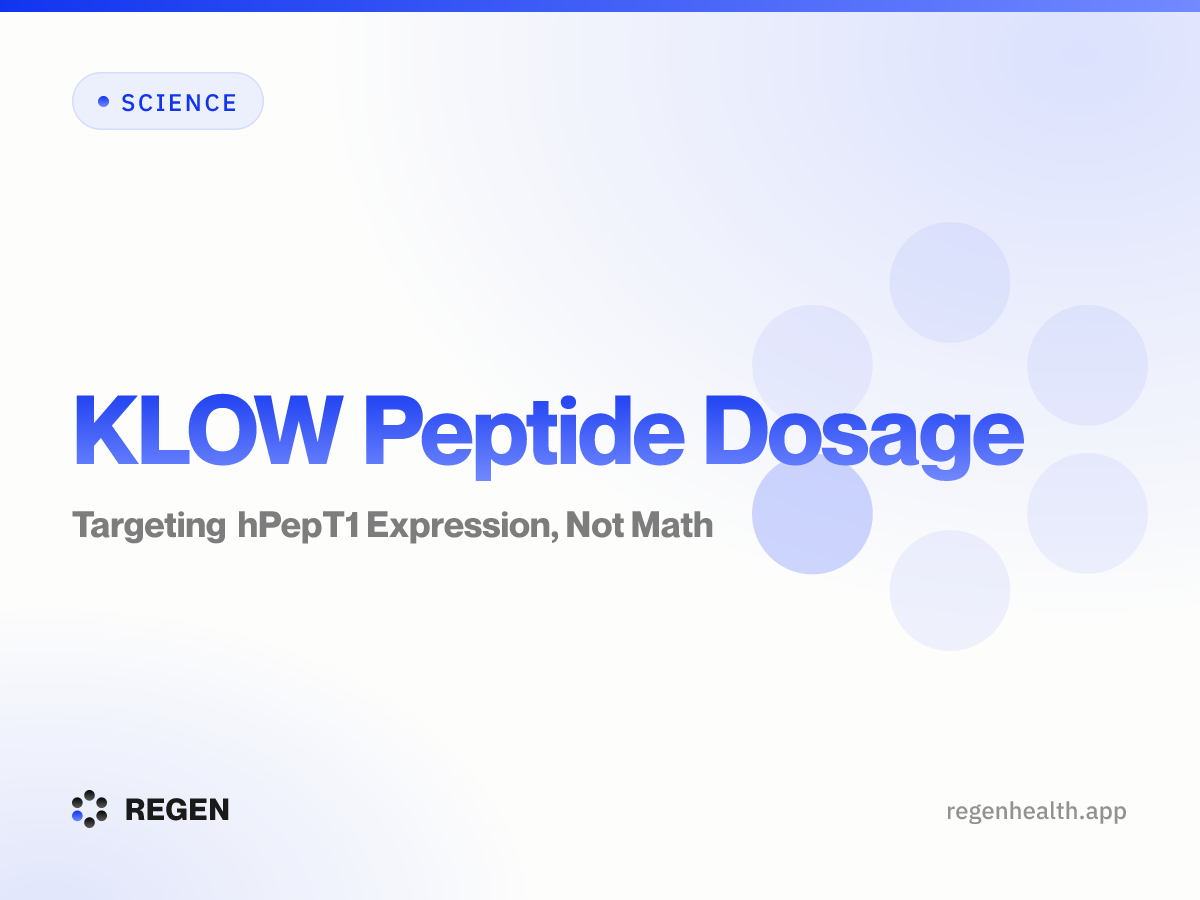 SCIENCE

KLOW Peptide Dosage

Targeting hPepT1 Expression, Not Math

REGEN

regenhealth.app